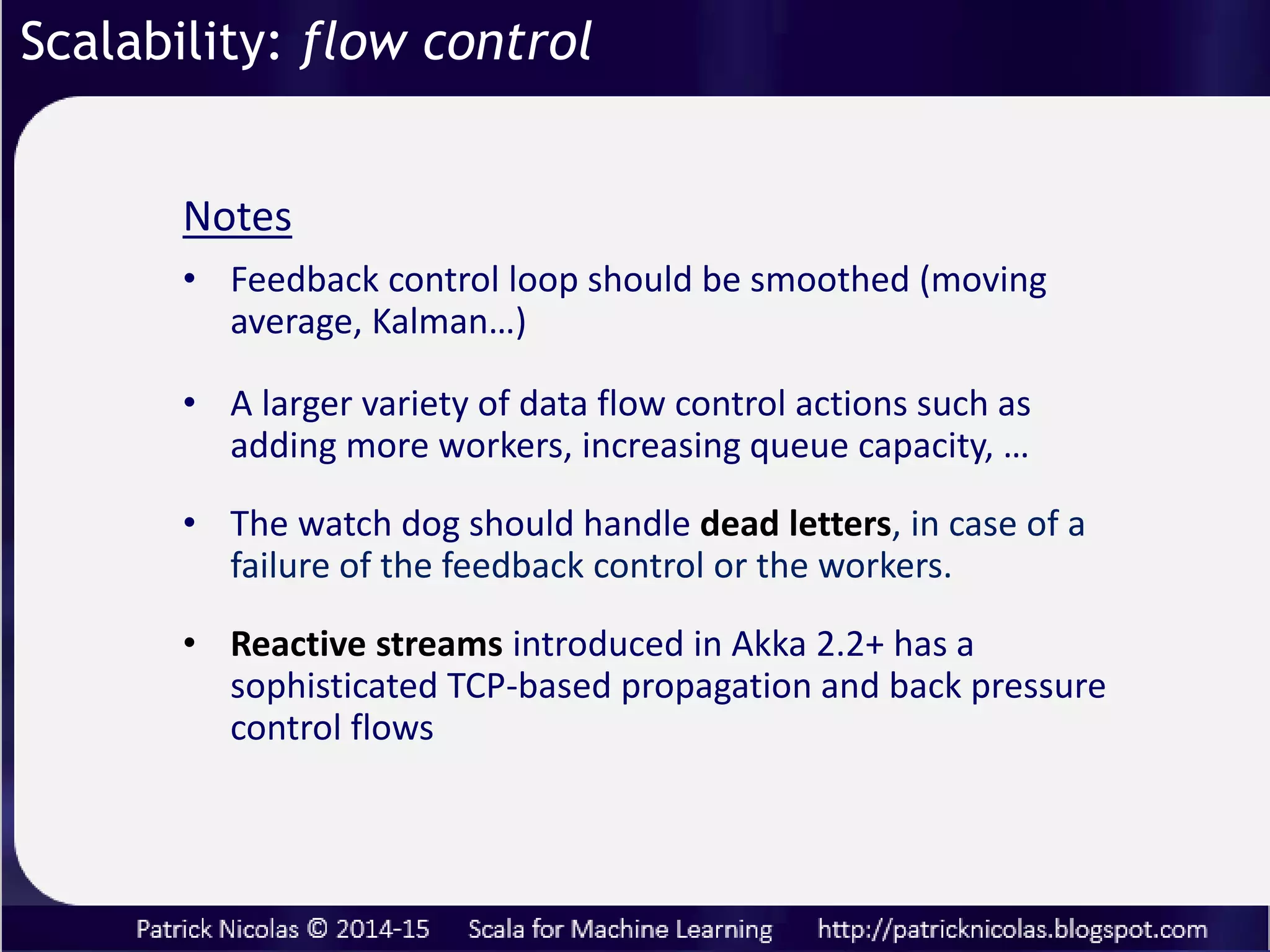 Scalability: flow control

Notes

• Feedback control loop should be smoothed (moving average, Kalman…)

• A larger variety of data flow control actions such as adding more workers, increasing queue capacity, …

• The watch dog should handle dead letters, in case of a failure of the feedback control or the workers.

• Reactive streams introduced in Akka 2.2+ has a sophisticated TCP-based propagation and back pressure control flows

Patrick Nicolas © 2014-15 Scala for Machine Learning http://patricknicolas.blogspot.com